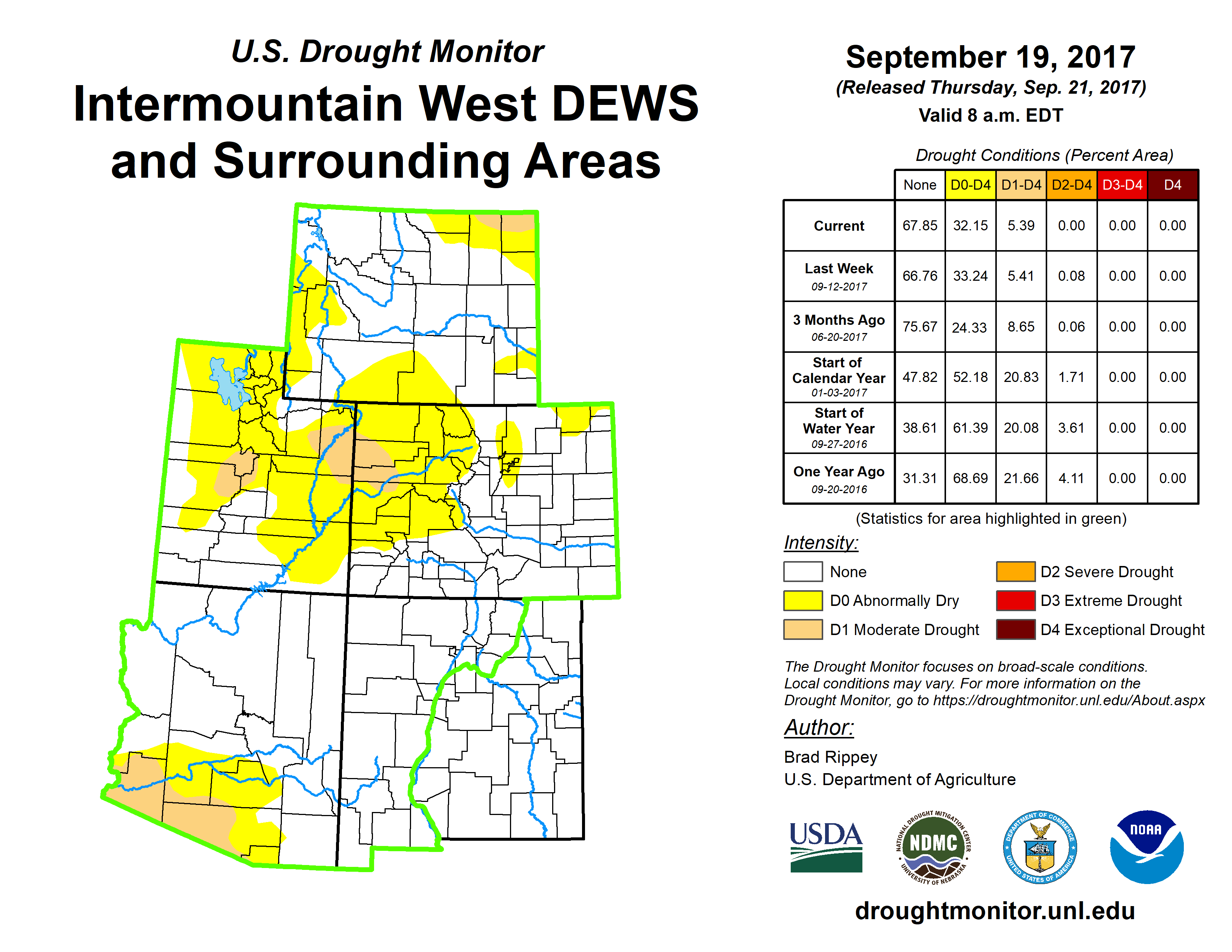 U.S. Drought Monitor

Intermountain West DEWS and Surrounding Areas

September 19, 2017

(Released Thursday, Sep. 21, 2017)

Valid 8 a.m. EDT

Drought Conditions (Percent Area)

| | None | D0-D4 | D1-D4 | D2-D4 | D3-D4 | D4 |
|---|---|---|---|---|---|---|
| Current | 67.85 | 32.15 | 5.39 | 0.00 | 0.00 | 0.00 |
| Last Week 09-12-2017 | 66.76 | 33.24 | 5.41 | 0.08 | 0.00 | 0.00 |
| 3 Months Ago 06-20-2017 | 75.67 | 24.33 | 8.65 | 0.06 | 0.00 | 0.00 |
| Start of Calendar Year 01-03-2017 | 47.82 | 52.18 | 20.83 | 1.71 | 0.00 | 0.00 |
| Start of Water Year 09-27-2016 | 38.61 | 61.39 | 20.08 | 3.61 | 0.00 | 0.00 |
| One Year Ago 09-20-2016 | 31.31 | 68.69 | 21.66 | 4.11 | 0.00 | 0.00 |

(Statistics for area highlighted in green)

Intensity:

None

D0 Abnormally Dry

D1 Moderate Drought

D2 Severe Drought

D3 Extreme Drought

D4 Exceptional Drought

The Drought Monitor focuses on broad-scale conditions. Local conditions may vary. For more information on the Drought Monitor, go to https://droughtmonitor.unl.edu/About.aspx

Author:

Brad Rippey
U.S. Department of Agriculture

USDA

NATIONAL DROUGHT MITIGATION CENTER NDMC UNIVERSITY OF NEBRASKA

DEPARTMENT OF COMMERCE UNITED STATES OF AMERICA

NOAA

droughtmonitor.unl.edu